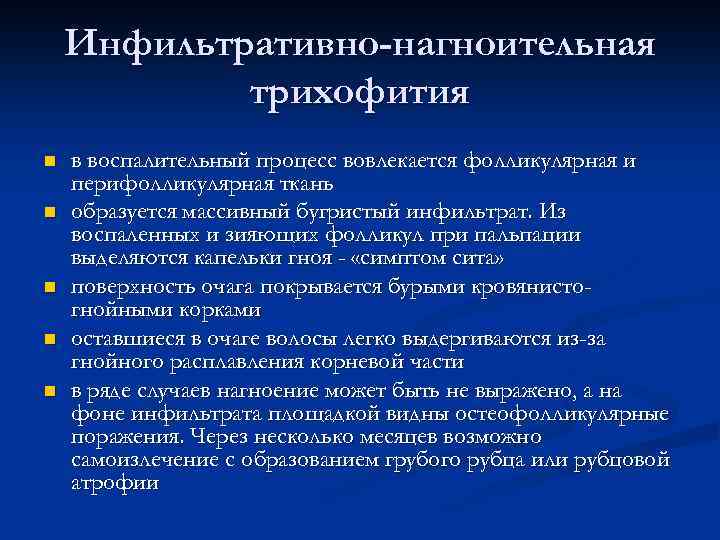 Инфильтративно-нагноительная трихофития

- в воспалительный процесс вовлекается фолликулярная и перифолликулярная ткань
- образуется массивный бугристый инфильтрат. Из воспаленных и зияющих фолликул при пальпации выделяются капельки гноя - «симптом сита»
- поверхность очага покрывается бурыми кровянисто-гнойными корками
- оставшиеся в очаге волосы легко выдергиваются из-за гнойного расплавления корневой части
- в ряде случаев нагноение может быть не выражено, а на фоне инфильтрата площадкой видны остеофолликулярные поражения. Через несколько месяцев возможно самоизлечение с образованием грубого рубца или рубцовой атрофии